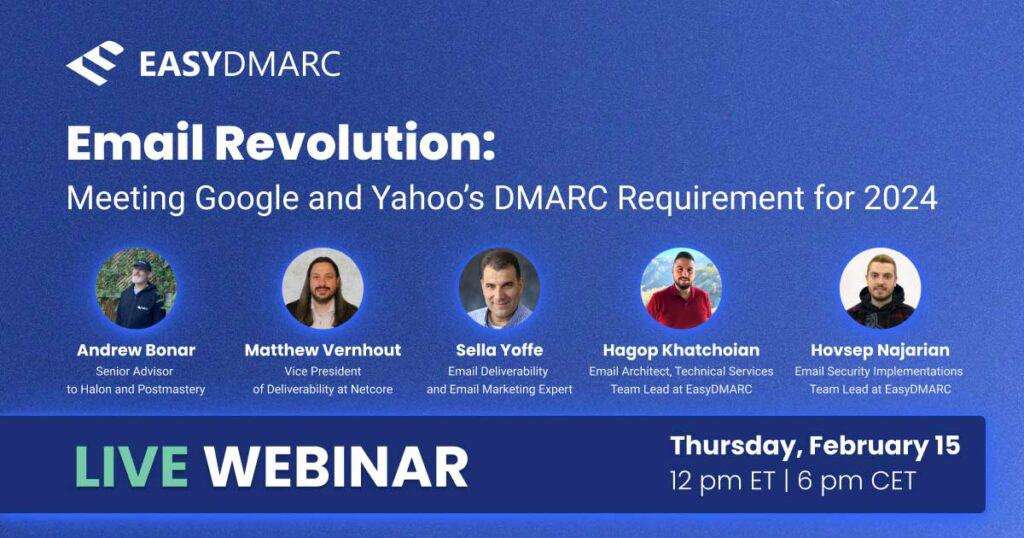 EASYDMARC

Email Revolution:
Meeting Google and Yahoo's DMARC Requirement for 2024

Andrew Bonar
Senior Advisor to Halon and Postmastery

Matthew Vernhout
Vice President of Deliverability at Netcore

Sella Yoffe
Email Deliverability and Email Marketing Expert

Hagop Khatchoian
Email Architect, Technical Services Team Lead at EasyDMARC

Hovsep Najarian
Email Security Implementations Team Lead at EasyDMARC

LIVE WEBINAR

Thursday, February 15
12 pm ET | 6 pm CET